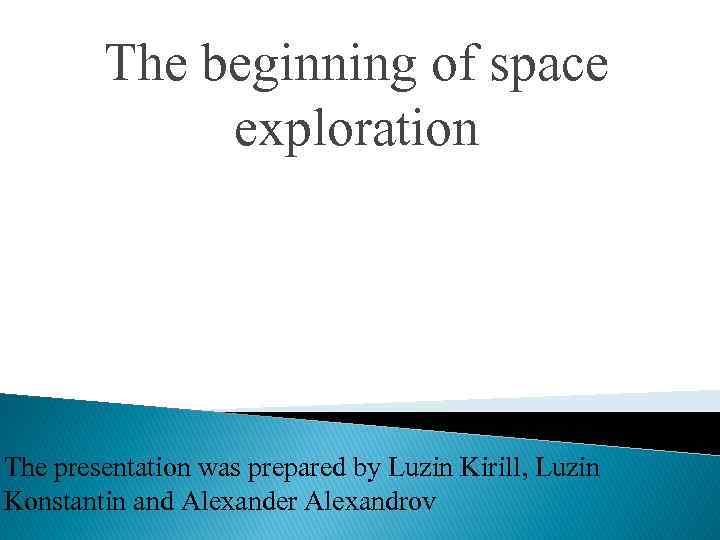 The beginning of space exploration

The presentation was prepared by Luzin Kirill, Luzin Konstantin and Alexander Alexandrov